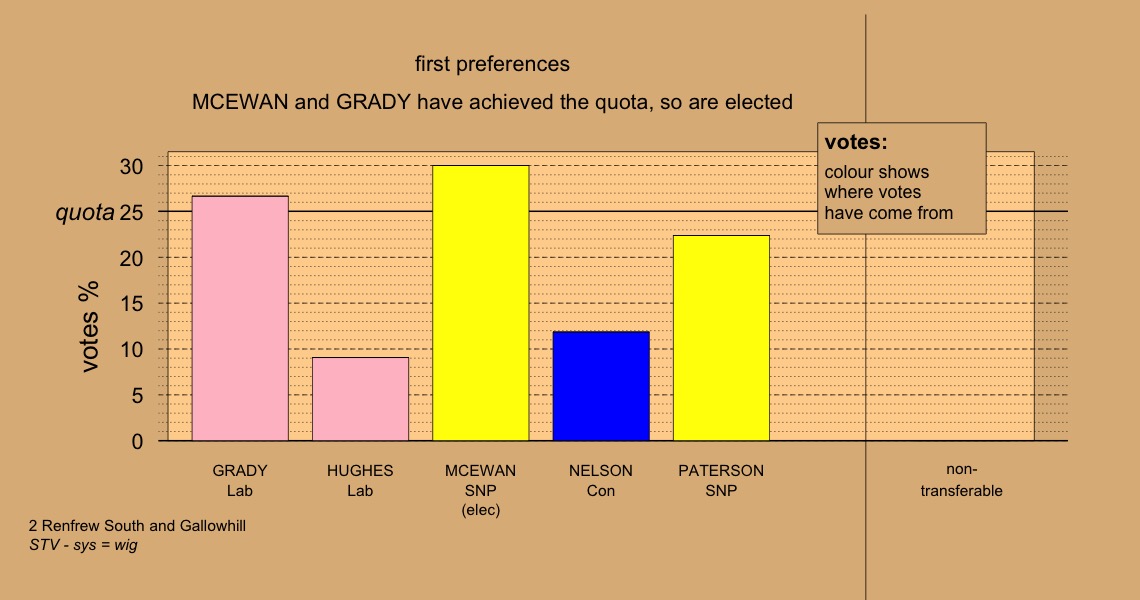 first preferences

MCEWAN and GRADY have achieved the quota, so are elected

votes:
colour shows where votes have come from

votes %

30
quota 25
20
15
10
5
0

GRADY
Lab

HUGHES
Lab

MCEWAN
SNP
(elec)

NELSON
Con

PATERSON
SNP

non-transferable

2 Renfrew South and Gallowhill
STV - sys = wig